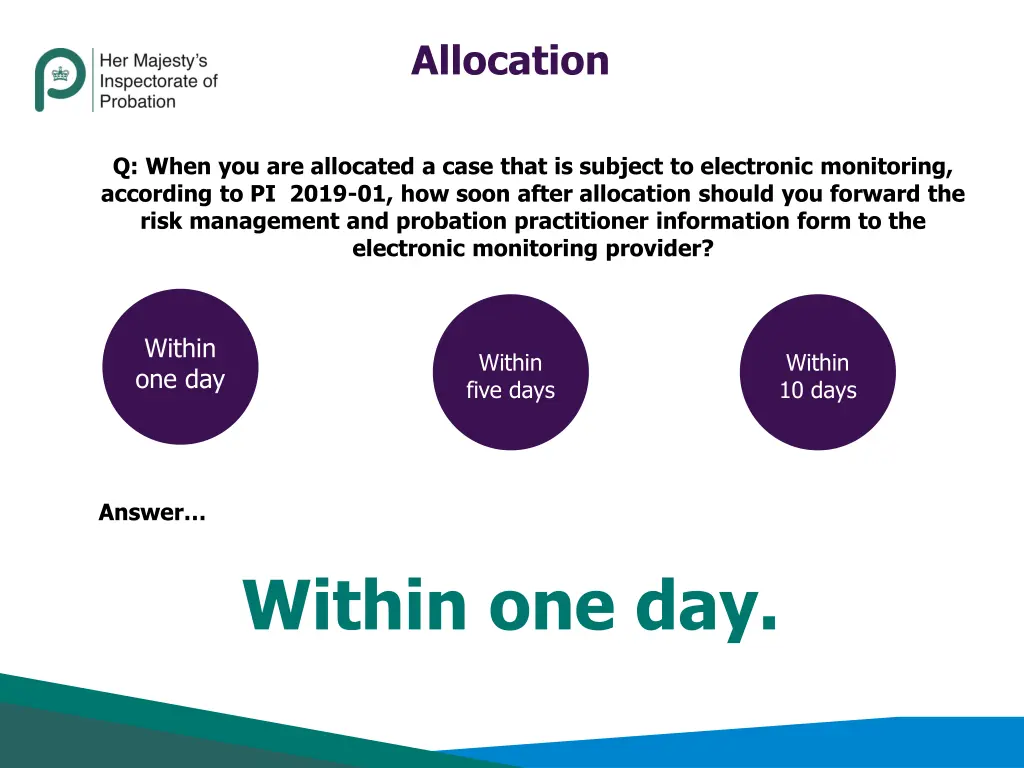 Her Majesty's Inspectorate of Probation

Allocation

Q: When you are allocated a case that is subject to electronic monitoring, according to PI 2019-01, how soon after allocation should you forward the risk management and probation practitioner information form to the electronic monitoring provider?

Within one day

Within five days

Within 10 days

Answer…

Within one day.